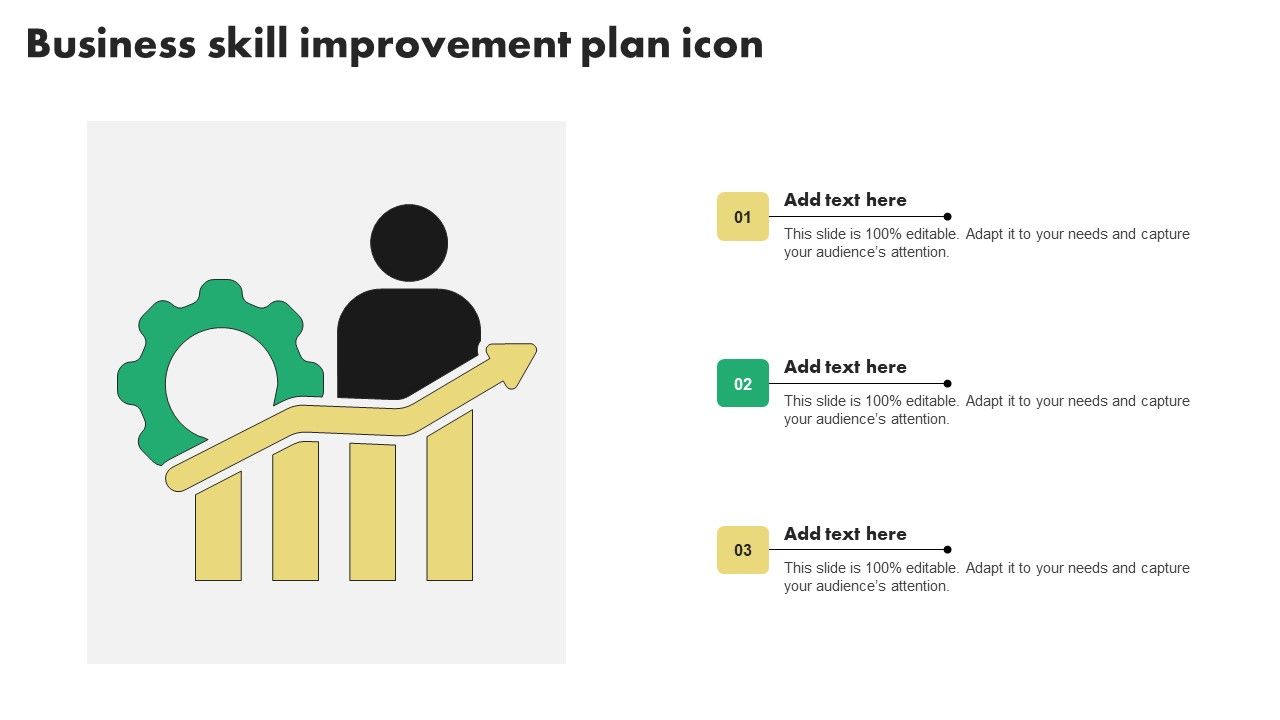 Business skill improvement plan icon

01

Add text here

This slide is 100% editable. Adapt it to your needs and capture your audience's attention.

02

Add text here

This slide is 100% editable. Adapt it to your needs and capture your audience's attention.

03

Add text here

This slide is 100% editable. Adapt it to your needs and capture your audience's attention.